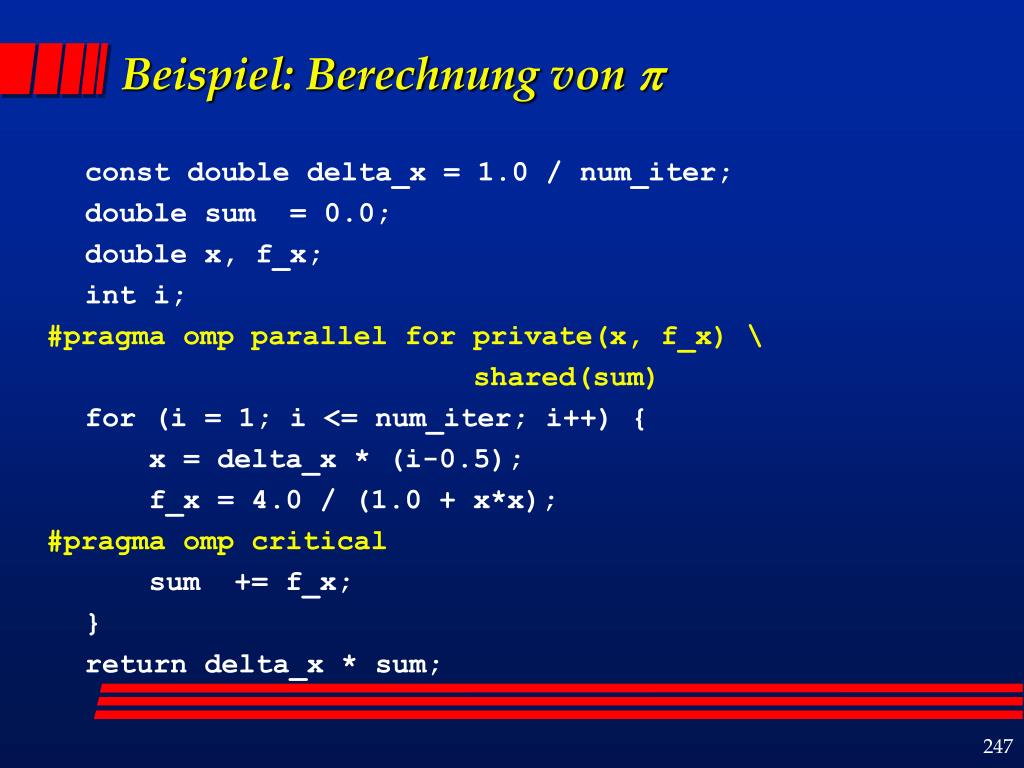 Beispiel: Berechnung von $\pi$

const double delta_x = 1.0 / num_iter;
double sum  = 0.0;
double x, f_x;
int i;
#pragma omp parallel for private(x, f_x) \
                                shared(sum)
for (i = 1; i <= num_iter; i++) {
    x = delta_x * (i-0.5);
    f_x = 4.0 / (1.0 + x*x);
#pragma omp critical
    sum  += f_x;
}
return delta_x * sum;

247